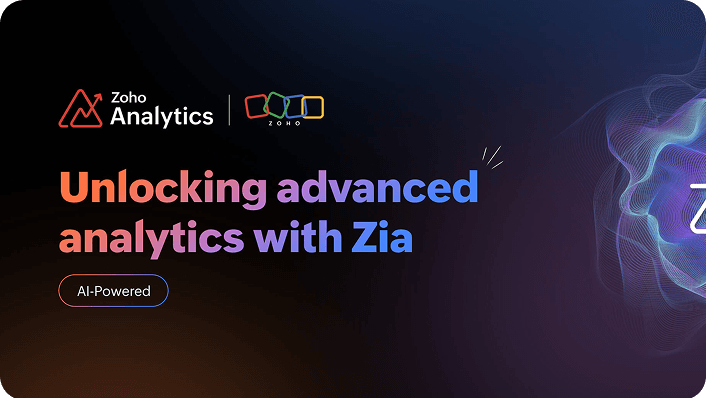 Zoho Analytics

ZOHO

Unlocking advanced analytics with Zia

AI-Powered